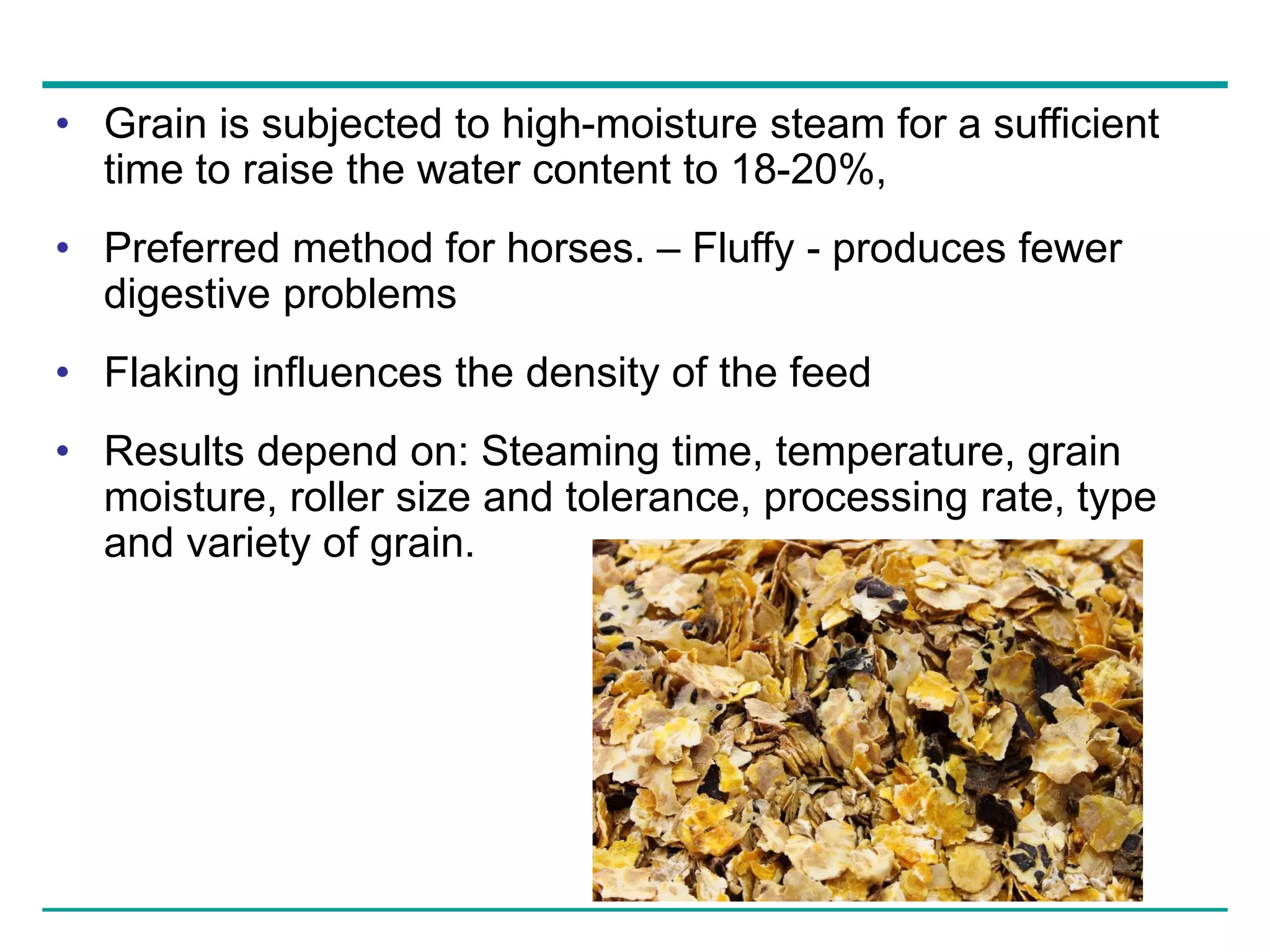 • Grain is subjected to high-moisture steam for a sufficient time to raise the water content to 18-20%,

• Preferred method for horses. – Fluffy - produces fewer digestive problems

• Flaking influences the density of the feed

• Results depend on: Steaming time, temperature, grain moisture, roller size and tolerance, processing rate, type and variety of grain.